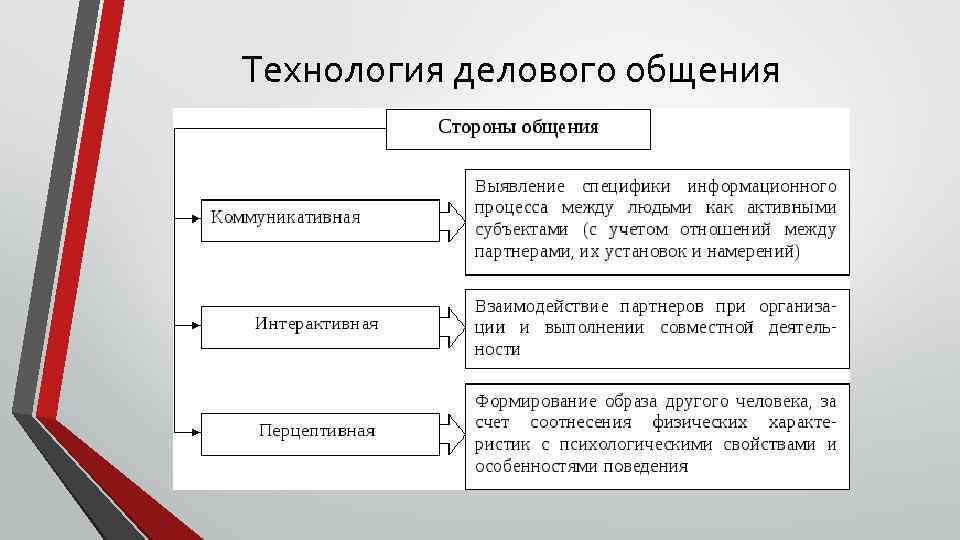 Технология делового общения

Стороны общения

Коммуникативная

Выявление специфики информационного процесса между людьми как активными субъектами (с учетом отношений между партнерами, их установок и намерений)

Интерактивная

Взаимодействие партнеров при организации и выполнении совместной деятельности

Перцептивная

Формирование образа другого человека, за счет соотнесения физических характеристик с психологическими свойствами и особенностями поведения